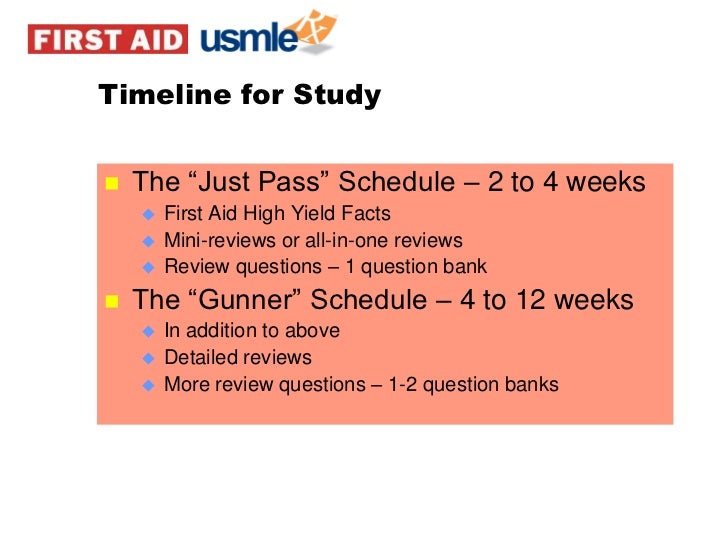 FIRST AID usmle

Timeline for Study

The “Just Pass” Schedule – 2 to 4 weeks
First Aid High Yield Facts
Mini-reviews or all-in-one reviews
Review questions – 1 question bank

The “Gunner” Schedule – 4 to 12 weeks
In addition to above
Detailed reviews
More review questions – 1-2 question banks